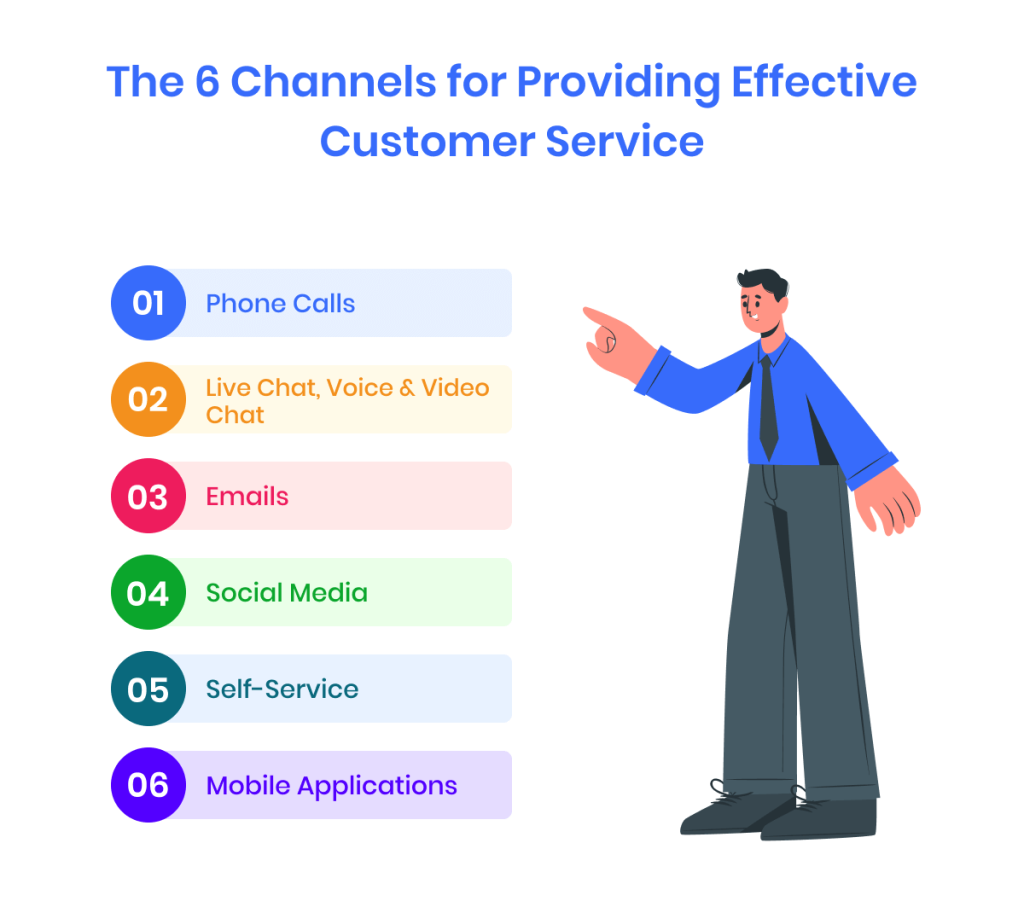 The 6 Channels for Providing Effective Customer Service

01 Phone Calls

02 Live Chat, Voice & Video Chat

03 Emails

04 Social Media

05 Self-Service

06 Mobile Applications